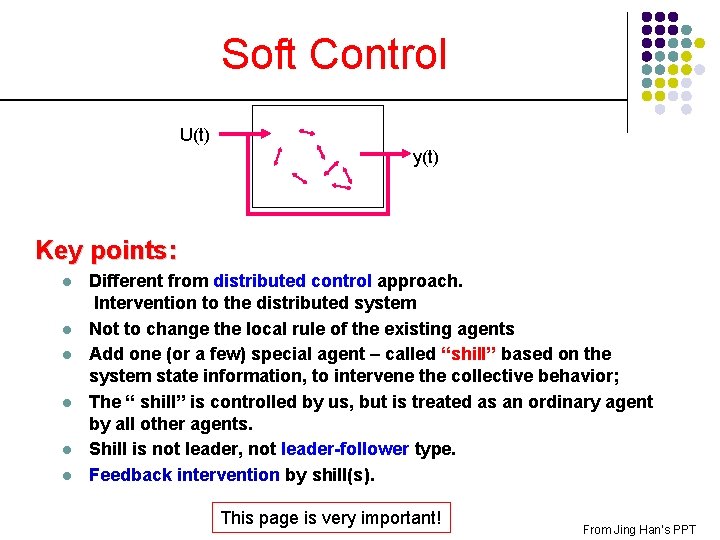 Soft Control

U(t)

y(t)

Key points:

- Different from distributed control approach. Intervention to the distributed system
- Not to change the local rule of the existing agents
- Add one (or a few) special agent – called “shill” based on the system state information, to intervene the collective behavior;
- The “ shill” is controlled by us, but is treated as an ordinary agent by all other agents.
- Shill is not leader, not leader-follower type.
- Feedback intervention by shill(s).

This page is very important!

From Jing Han's PPT